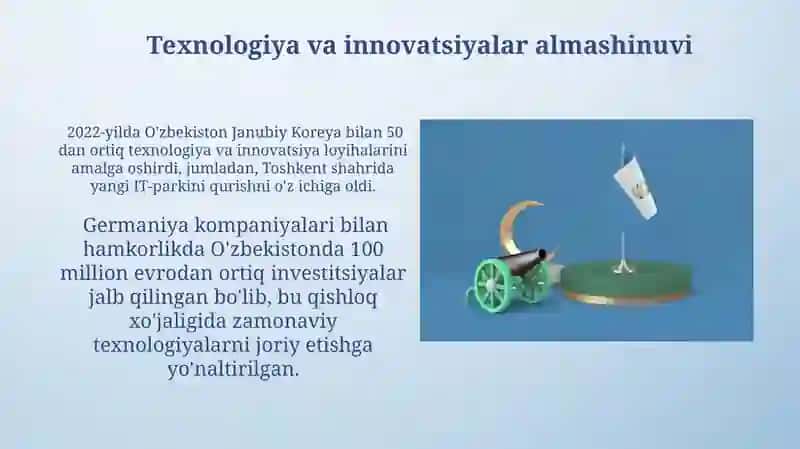 Texnologiya va innovatsiyalar almashinuvi

2022-yilda O'zbekiston Janubiy Koreya bilan 50 dan ortiq texnologiya va innovatsiya loyihalarini amalga oshirdi, jumladan, Toshkent shahrida yangi IT-parkini qurishni o'z ichiga oldi.

Germaniya kompaniyalari bilan hamkorlikda O'zbekistonda 100 million evrodan ortiq investitsiyalar jalb qilingan bo'lib, bu qishloq xo'jaligida zamonaviy texnologiyalarni joriy etishga yo'naltirilgan.